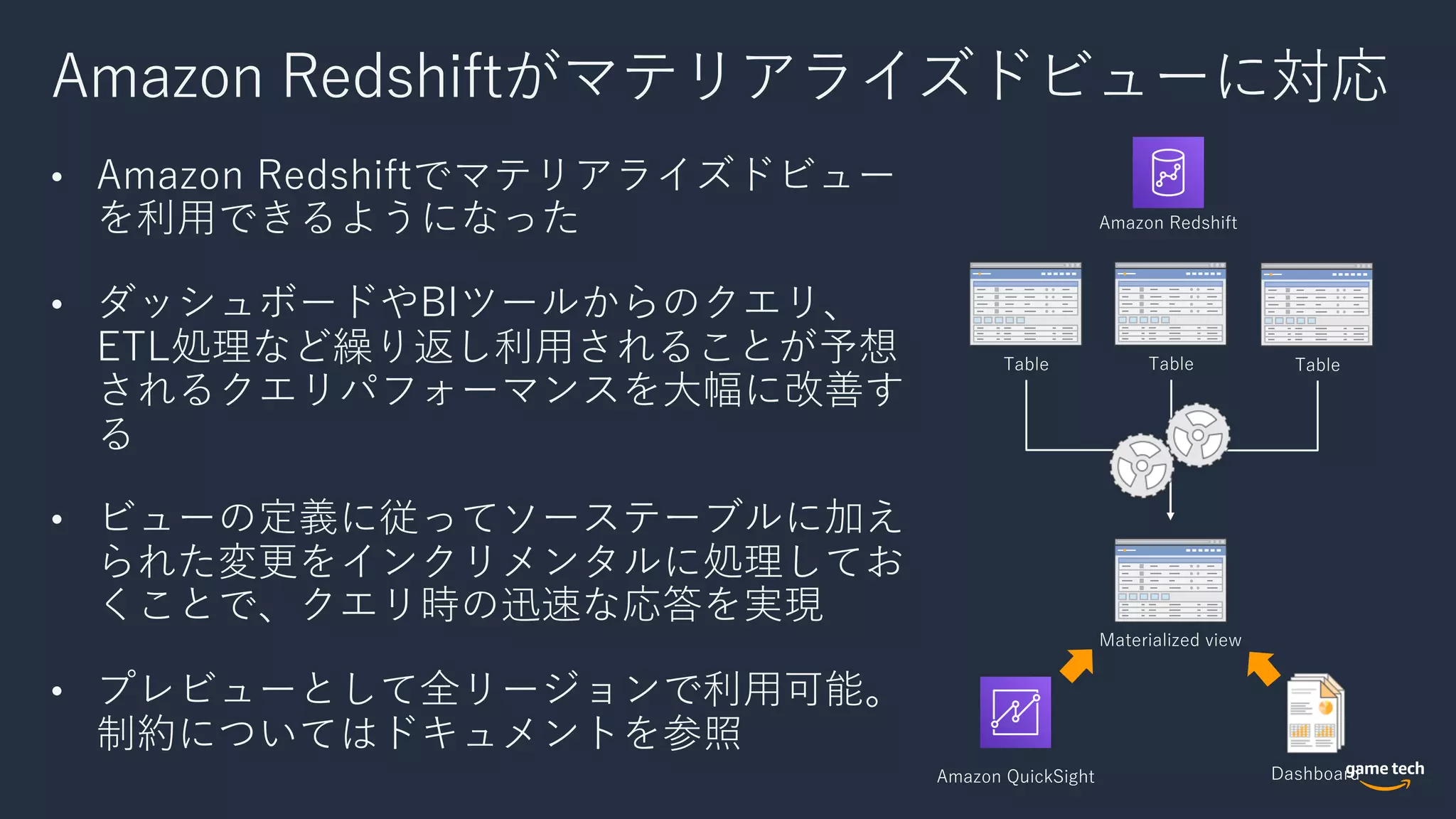 Amazon Redshiftがマテリアライズドビューに対応

• Amazon Redshiftでマテリアライズドビューを利用できるようになった

• ダッシュボードやBIツールからのクエリ、ETL処理など繰り返し利用されることが予想されるクエリパフォーマンスを大幅に改善する

• ビューの定義に従ってソーステーブルに加えられた変更をインクリメンタルに処理しておくことで、クエリ時の迅速な応答を実現

• プレビューとして全リージョンで利用可能。制約についてはドキュメントを参照

Amazon Redshift

Table

Table

Table

Materialized view

Amazon QuickSight

Dashboard

game tech